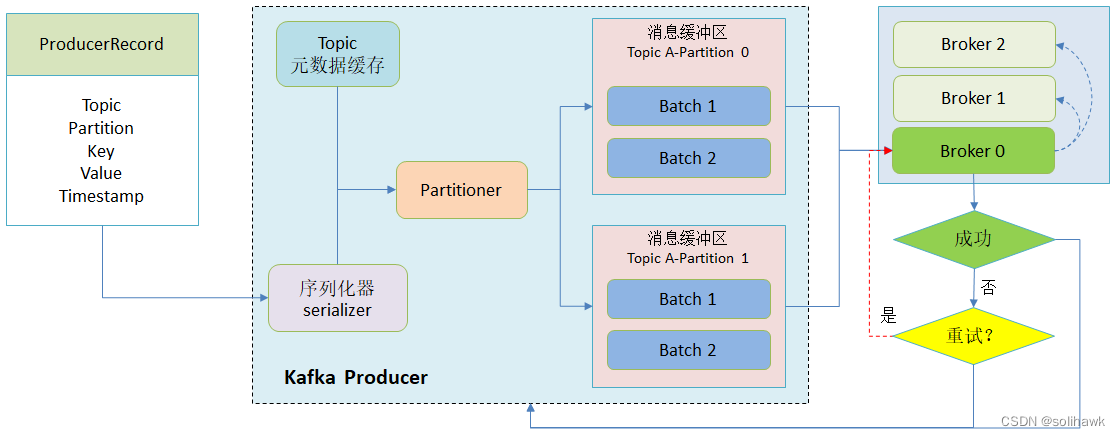 ProducerRecord

Topic
Partition
Key
Value
Timestamp

Topic
元数据缓存

Partitioner

序列化器
serializer

Kafka Producer

消息缓冲区
Topic A-Partition 0

Batch 1

Batch 2

消息缓冲区
Topic A-Partition 1

Batch 1

Batch 2

Broker 2

Broker 1

Broker 0

成功

否

是

重试?

CSDN @solihawk